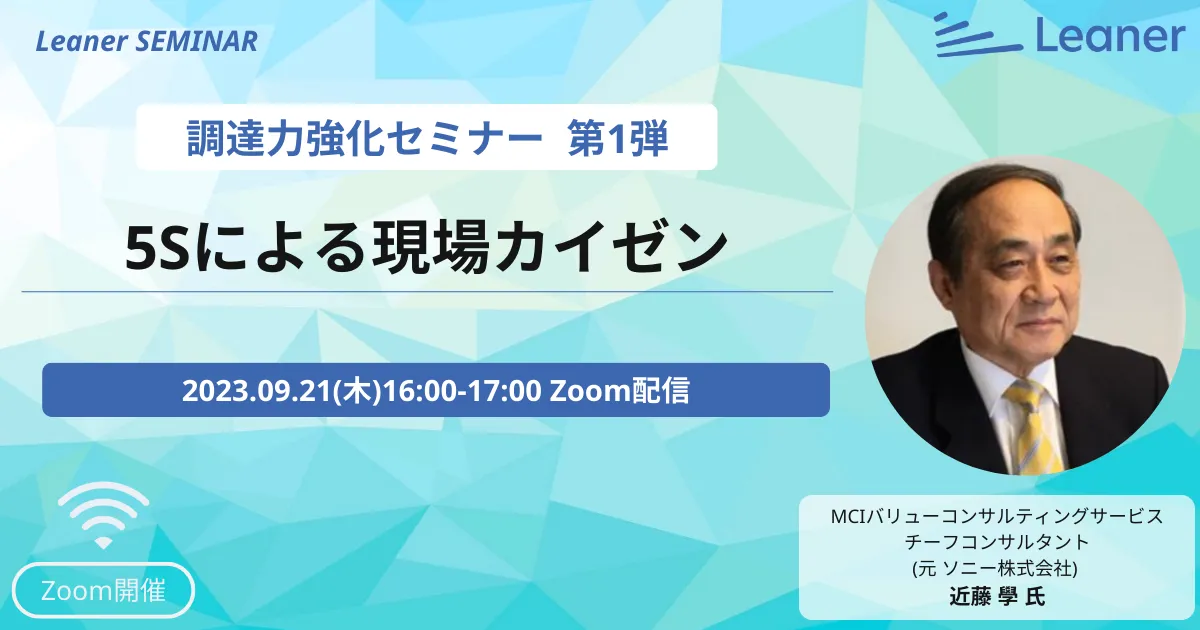 Leaner SEMINAR

Leaner

調達力強化セミナー 第1弾

5Sによる現場カイゼン

2023.09.21(木)16:00-17:00 Zoom配信

Zoom開催

MCIバリューコンサルティングサービス
チーフコンサルタント
(元 ソニー株式会社)
近藤 學 氏